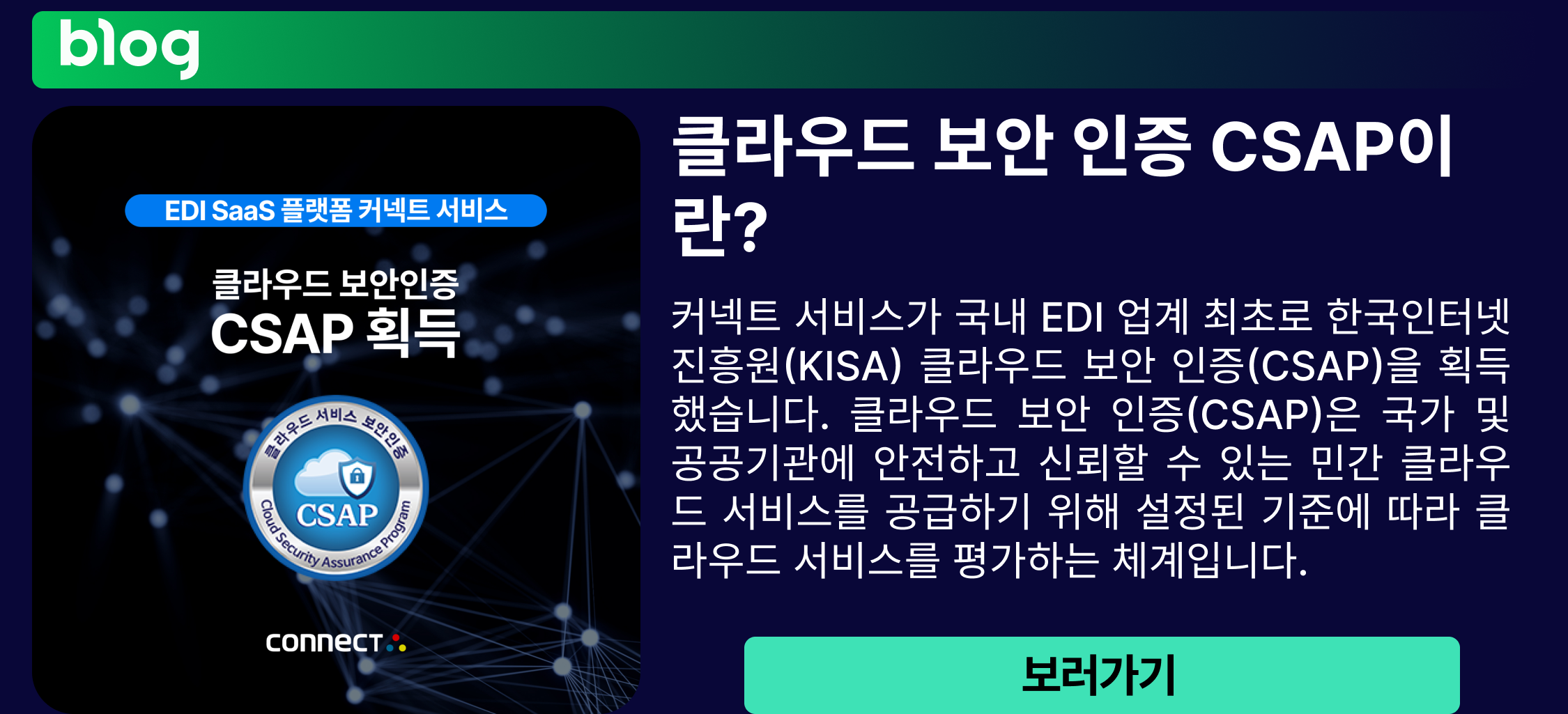 blog

EDI SaaS 플랫폼 커넥트 서비스

클라우드 보안인증
CSAP 획득

클라우드 서비스 보안인증

CSAP

Cloud Security Assurance Program

connect

클라우드 보안 인증 CSAP이란?

커넥트 서비스가 국내 EDI 업계 최초로 한국인터넷진흥원(KISA) 클라우드 보안 인증(CSAP)을 획득했습니다. 클라우드 보안 인증(CSAP)은 국가 및 공공기관에 안전하고 신뢰할 수 있는 민간 클라우드 서비스를 공급하기 위해 설정된 기준에 따라 클라우드 서비스를 평가하는 체계입니다.

보러가기